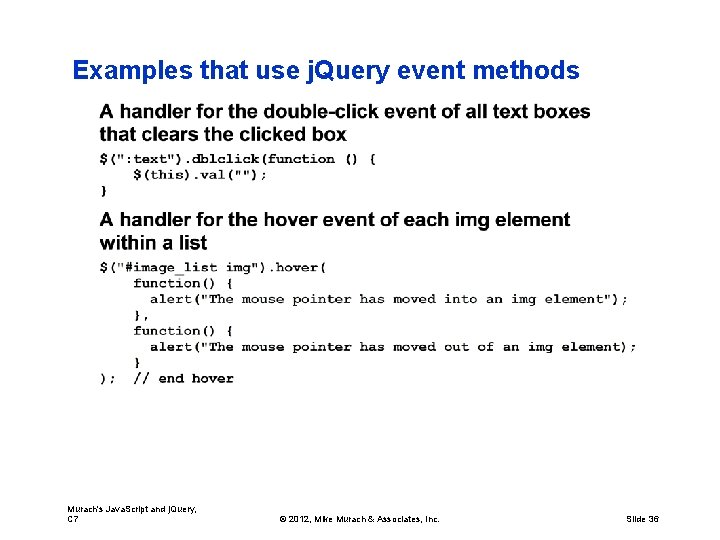 Examples that use jQuery event methods

A handler for the double-click event of all text boxes that clears the clicked box

$(":text").dblclick(function () {
    $(this).val("");
}

A handler for the hover event of each img element within a list

$("#image_list img").hover(
    function() {
      alert("The mouse pointer has moved into an img element");
    },
    function() {
      alert("The mouse pointer has moved out of an img element);
    }
);  // end hover

Murach's JavaScript and jQuery, C7

© 2012, Mike Murach & Associates, Inc.

Slide 36